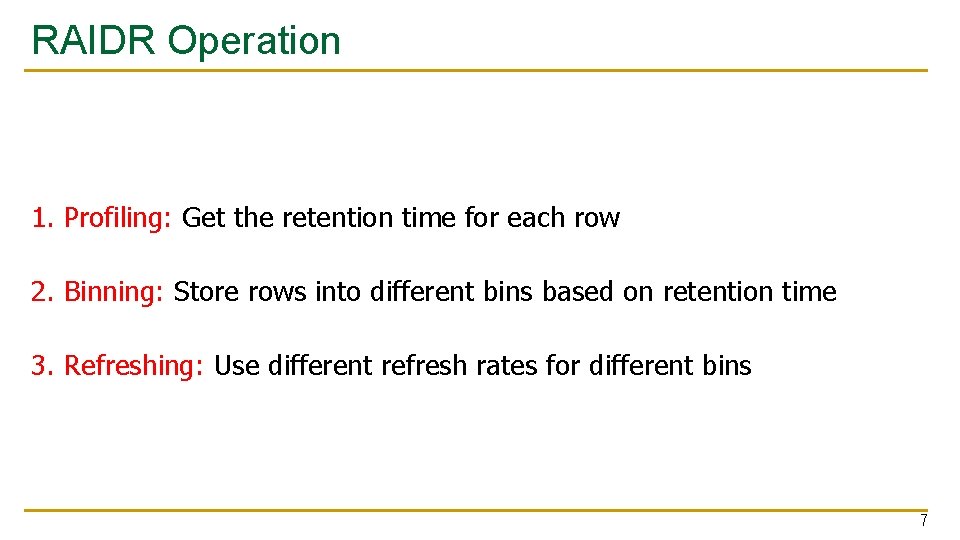 RAIDR Operation

1. Profiling: Get the retention time for each row

2. Binning: Store rows into different bins based on retention time

3. Refreshing: Use different refresh rates for different bins

7